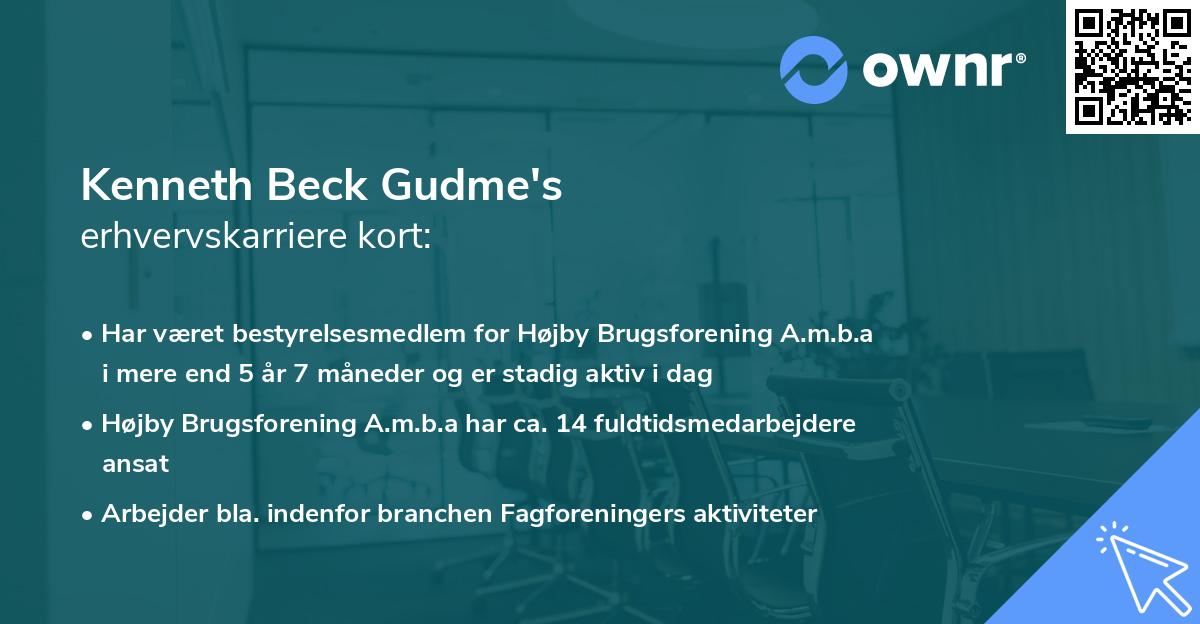 ownr®

Kenneth Beck Gudme's
erhvervskarriere kort:

• Har været bestyrelsesmedlem for Højby Brugsforening A.m.b.a i mere end 5 år 7 måneder og er stadig aktiv i dag
• Højby Brugsforening A.m.b.a har ca. 14 fuldtidsmedarbejdere ansat
• Arbejder bla. indenfor branchen Fagforeningers aktiviteter